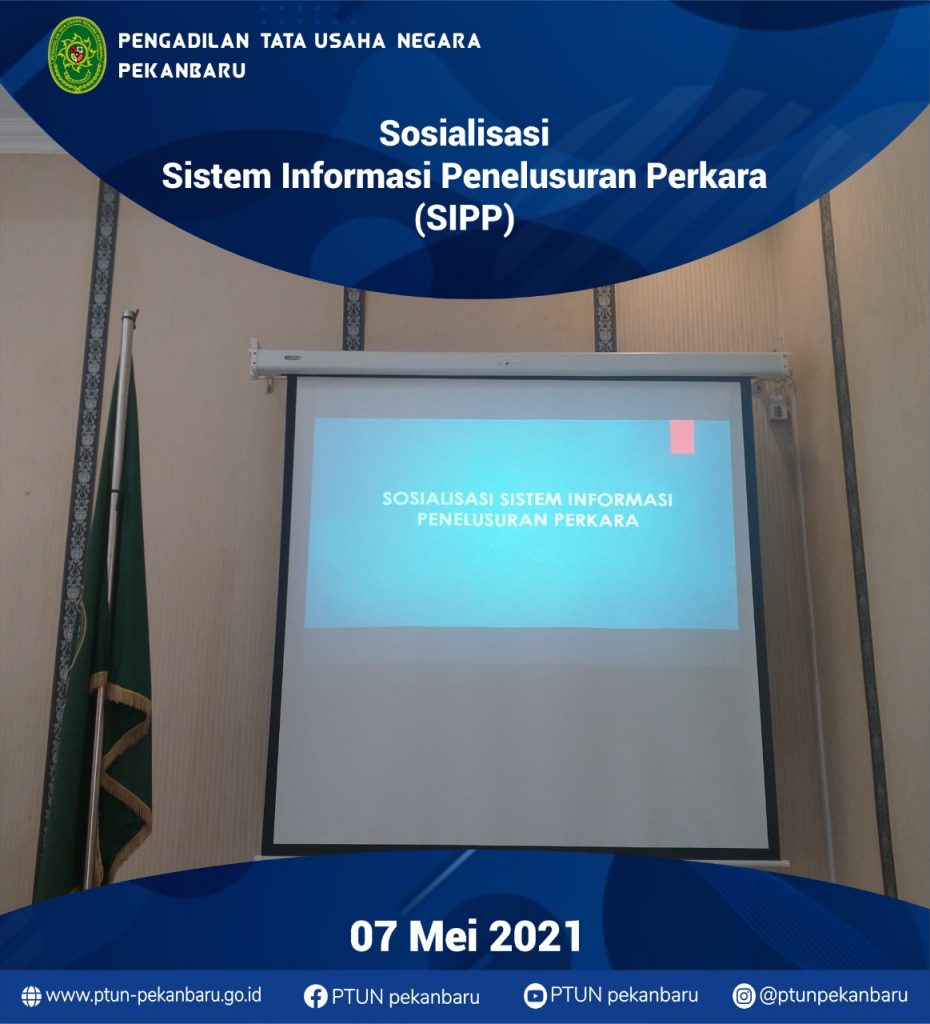 PENGADILAN TATA USAHA NEGARA
PEKANBARU

Sosialisasi
Sistem Informasi Penelusuran Perkara
(SIPP)

SOSIALISASI SISTEM INFORMASI PENELUSURAN PERKARA

07 Mei 2021

www.ptun-pekanbaru.go.id PTUN pekanbaru PTUN pekanbaru @ptunpekanbaru